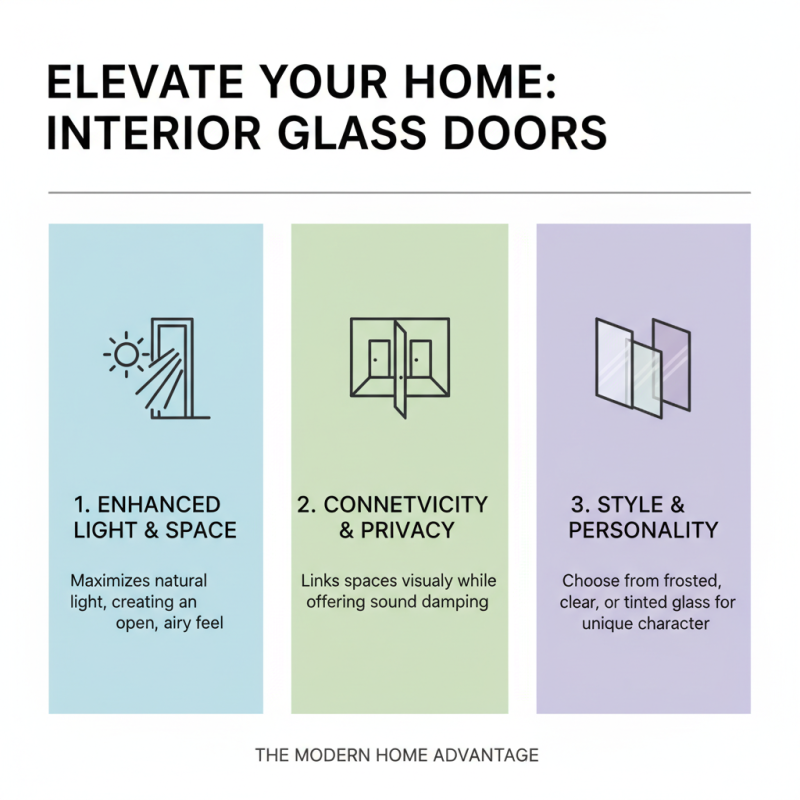 ELEVATE YOUR HOME: INTERIOR GLASS DOORS

1. ENHANCED LIGHT & SPACE

Maximizes natural light, creating an open, airy feel

2. CONNETVICITY & PRIVACY

Links spaces visualy while offering sound damping

3. STYLE & PERSONALITY

Choose from frosted, clear, or tinted glass for unique character

THE MODERN HOME ADVANTAGE